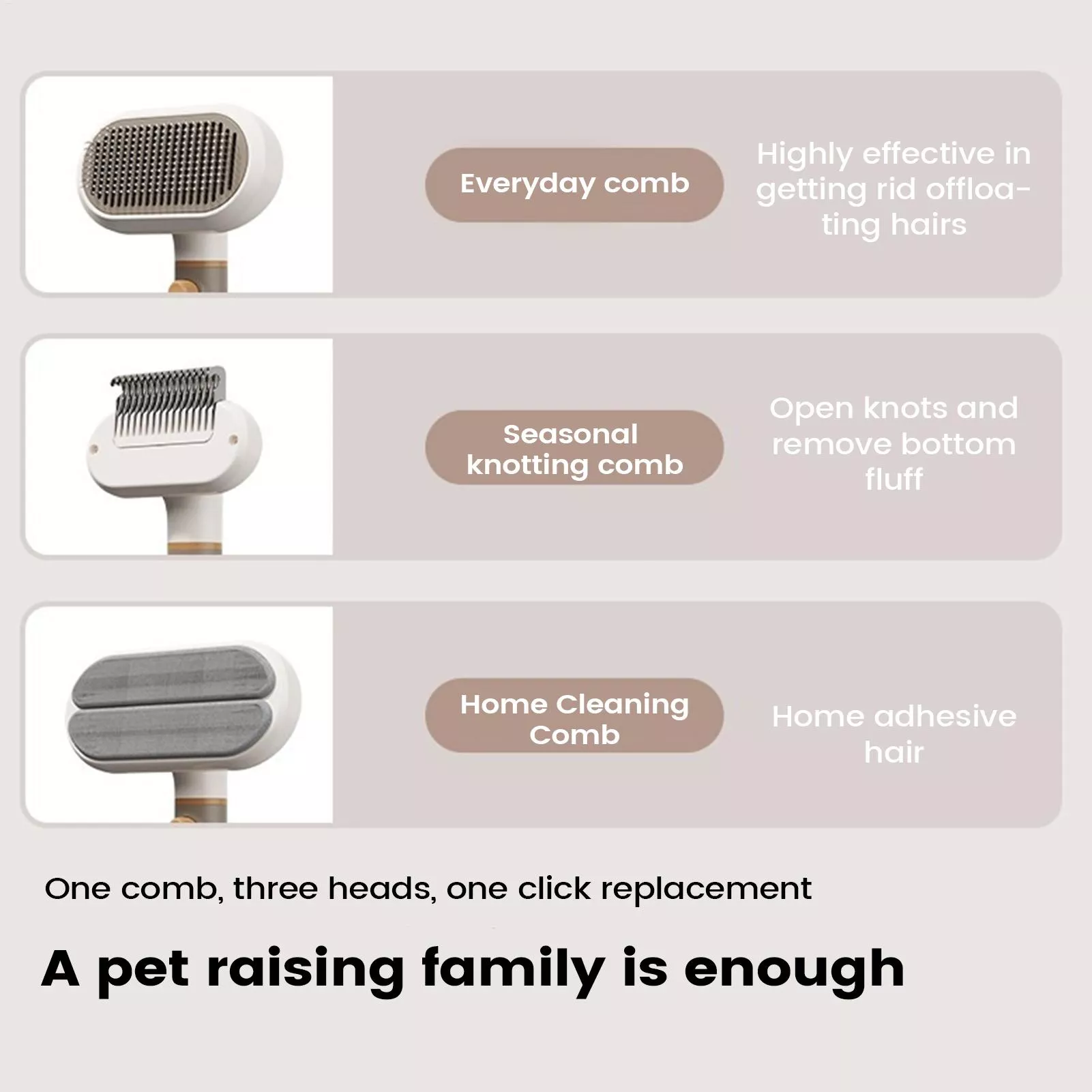 Everyday comb

Highly effective in getting rid offloating hairs

Seasonal knotting comb

Open knots and remove bottom fluff

Home Cleaning Comb

Home adhesive hair

One comb, three heads, one click replacement

A pet raising family is enough